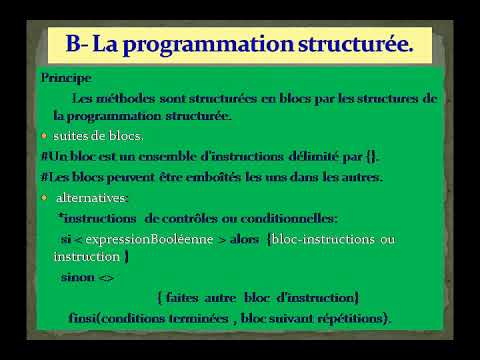 B- La programmation structurée.

Principe

Les méthodes sont structurées en blocs par les structures de la programmation structurée.

• suites de blocs.

#Un bloc est un ensemble d'instructions délimité par {}.

#Les blocs peuvent être emboîtés les uns dans les autres.

• alternatives:

*instructions de contrôles ou conditionnelles:

si < expressionBooléenne > alors {bloc-instructions ou instruction }

sinon <>

{ faites autre bloc d'instruction}

finsi(conditions terminées , bloc suivant répétitions).